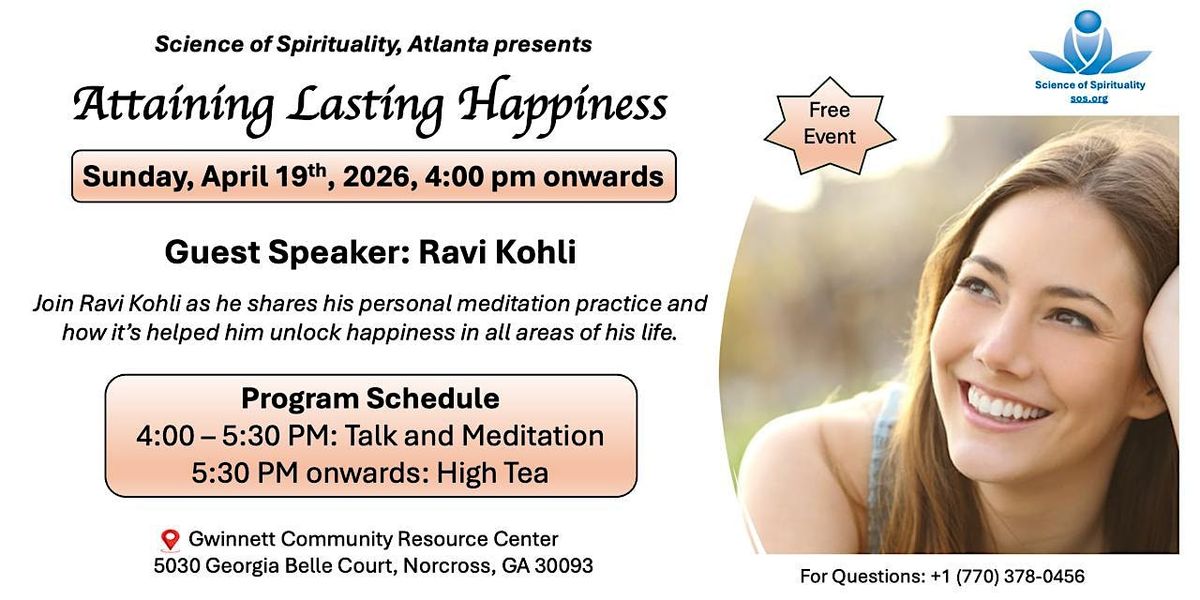 Science of Spirituality, Atlanta presents

Attaining Lasting Happiness

Sunday, April 19$^{th}$, 2026, 4:00 pm onwards

Guest Speaker: Ravi Kohli

Join Ravi Kohli as he shares his personal meditation practice and how it's helped him unlock happiness in all areas of his life.

Program Schedule
4:00 – 5:30 PM: Talk and Meditation
5:30 PM onwards: High Tea

Gwinnett Community Resource Center
5030 Georgia Belle Court, Norcross, GA 30093

Science of Spirituality
sos.org

Free Event

For Questions: +1 (770) 378-0456